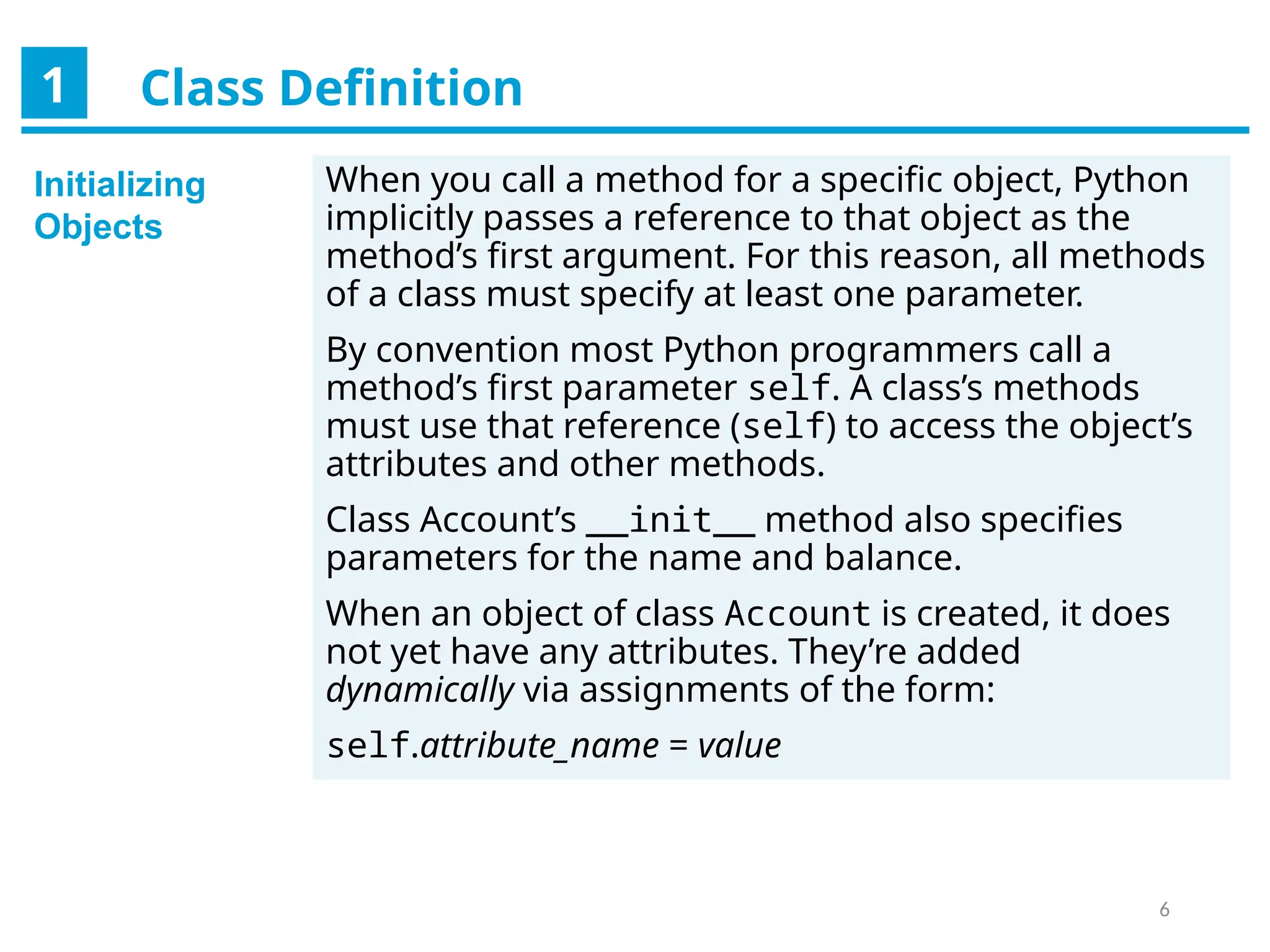 1 Class Definition

Initializing Objects

When you call a method for a specific object, Python implicitly passes a reference to that object as the method’s first argument. For this reason, all methods of a class must specify at least one parameter.

By convention most Python programmers call a method’s first parameter self. A class’s methods must use that reference (self) to access the object’s attributes and other methods.

Class Account’s __init__ method also specifies parameters for the name and balance.

When an object of class Account is created, it does not yet have any attributes. They’re added dynamically via assignments of the form:

self.attribute_name = value

6